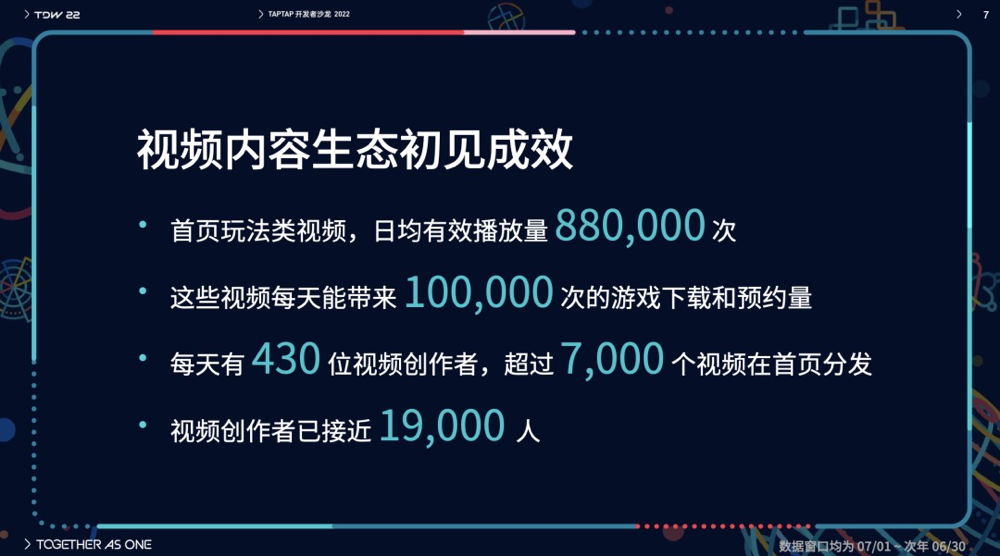 > TDW 22

> TAPTAP 开发者沙龙 2022

> 7

视频内容生态初见成效

• 首页玩法类视频，日均有效播放量 880,000 次

• 这些视频每天能带来 100,000 次的游戏下载和预约量

• 每天有 430 位视频创作者，超过 7,000 个视频在首页分发

• 视频创作者已接近 19,000 人

> TOGETHER AS ONE

数据窗口均为 07/01 - 次年 06/30